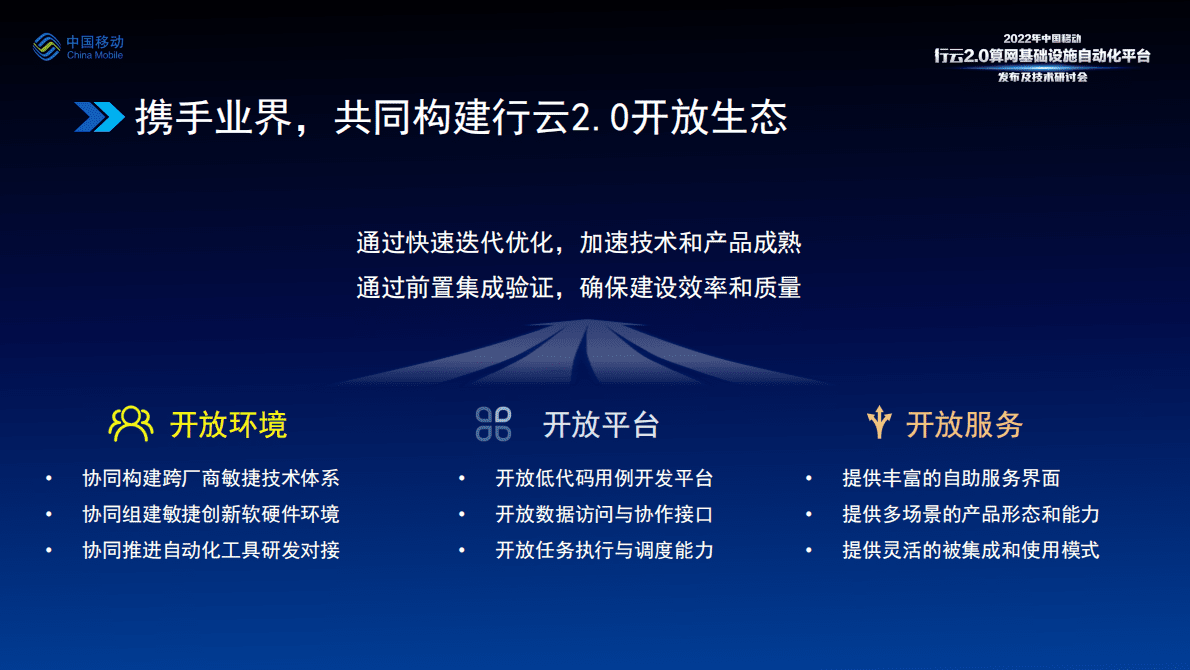 中国移动
China Mobile

2022年中国移动
行云2.0算网基础设施自动化平台
发布及技术研讨会

携手业界，共同构建行云2.0开放生态

通过快速迭代优化，加速技术和产品成熟
通过前置集成验证，确保建设效率和质量

开放环境
• 协同构建跨厂商敏捷技术体系
• 协同组建敏捷创新软硬件环境
• 协同推进自动化工具研发对接

开放平台
• 开放低代码用例开发平台
• 开放数据访问与协作接口
• 开放任务执行与调度能力

开放服务
• 提供丰富的自助服务界面
• 提供多场景的产品形态和能力
• 提供灵活的被集成和使用模式